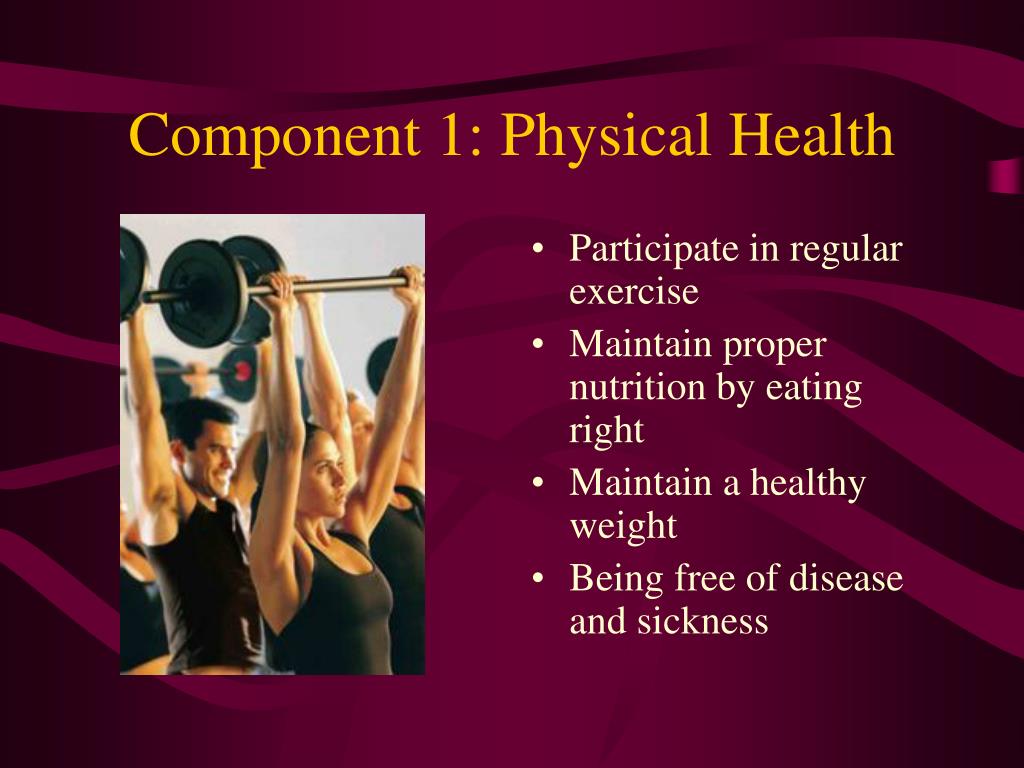 Component 1: Physical Health

• Participate in regular exercise
• Maintain proper nutrition by eating right
• Maintain a healthy weight
• Being free of disease and sickness